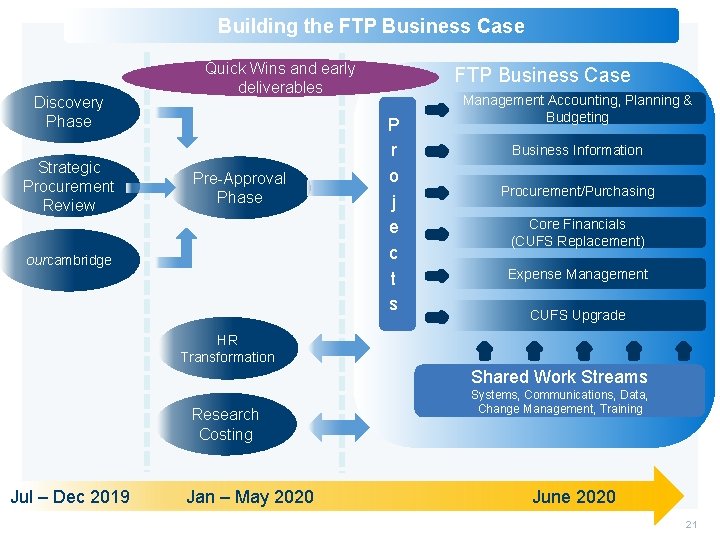 Building the FTP Business Case

Quick Wins and early deliverables

Discovery Phase

Strategic Procurement Review

ourcambridge

Pre-Approval Phase

HR Transformation

Research Costing

FTP Business Case

Projects

Management Accounting, Planning & Budgeting

Business Information

Procurement/Purchasing

Core Financials (CUFS Replacement)

Expense Management

CUFS Upgrade

Shared Work Streams
Systems, Communications, Data, Change Management, Training

Jul – Dec 2019

Jan – May 2020

June 2020

21